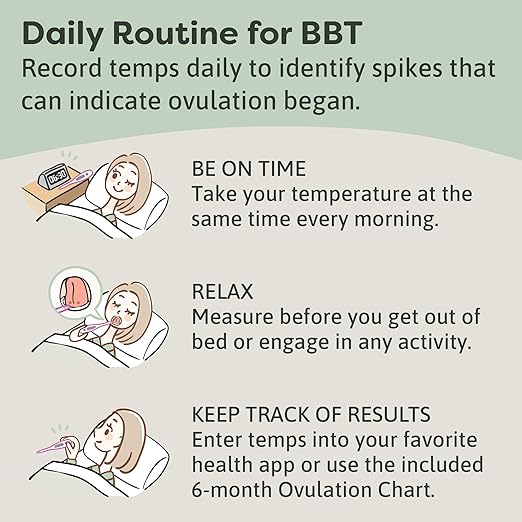 Daily Routine for BBT
Record temps daily to identify spikes that can indicate ovulation began.

06:30

BE ON TIME
Take your temperature at the same time every morning.

RELAX
Measure before you get out of bed or engage in any activity.

KEEP TRACK OF RESULTS
Enter temps into your favorite health app or use the included 6-month Ovulation Chart.